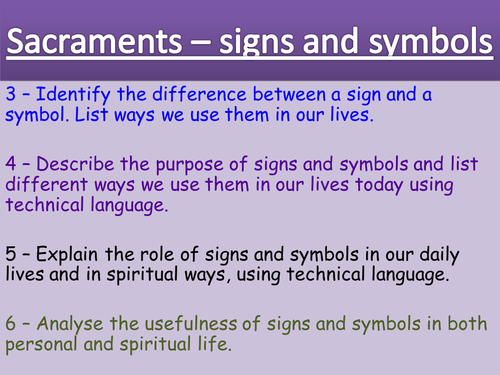 Sacraments – signs and symbols

3 – Identify the difference between a sign and a symbol. List ways we use them in our lives.

4 – Describe the purpose of signs and symbols and list different ways we use them in our lives today using technical language.

5 – Explain the role of signs and symbols in our daily lives and in spiritual ways, using technical language.

6 – Analyse the usefulness of signs and symbols in both personal and spiritual life.